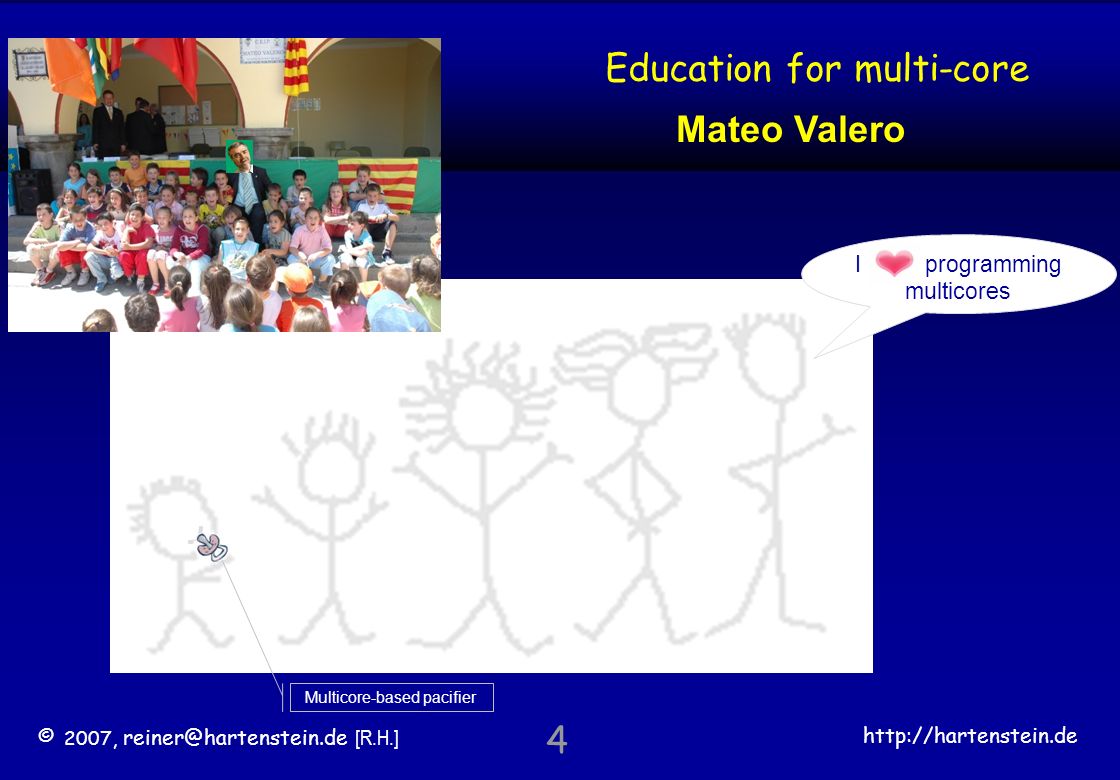 Education for multi-core

Mateo Valero

I programming multicores

Multicore-based pacifier

© 2007, reiner@hartenstein.de [R.H.]

4

http://hartenstein.de